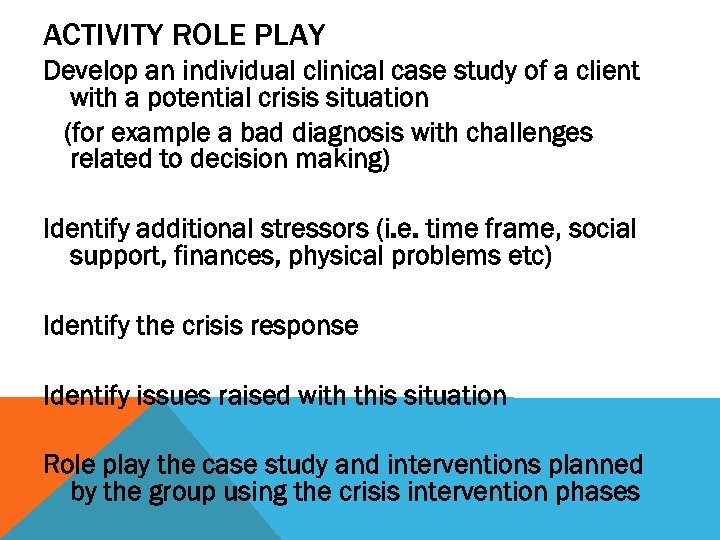 ACTIVITY ROLE PLAY

Develop an individual clinical case study of a client with a potential crisis situation

(for example a bad diagnosis with challenges related to decision making)

Identify additional stressors (i.e. time frame, social support, finances, physical problems etc)

Identify the crisis response

Identify issues raised with this situation

Role play the case study and interventions planned by the group using the crisis intervention phases